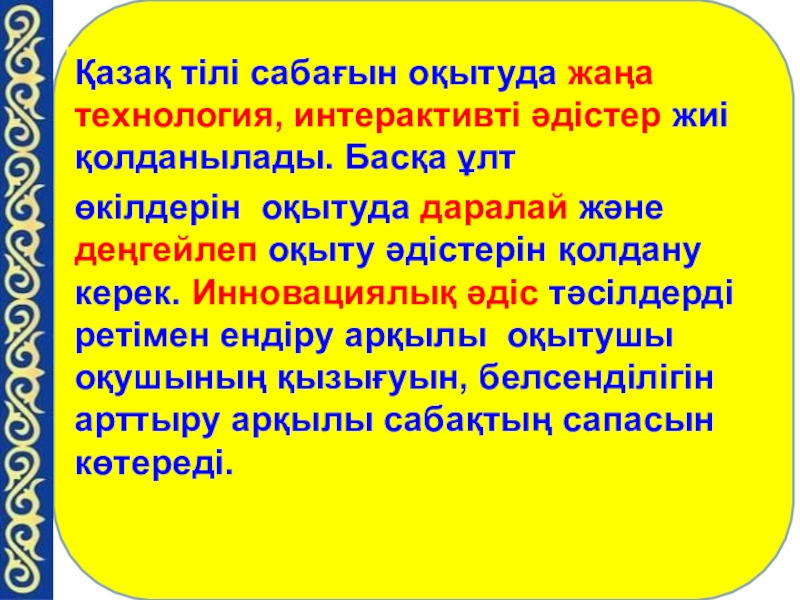 Қазақ тілі сабағын оқытуда жаңа технология, интерактивті әдістер жиі қолданылады. Басқа ұлт

өкілдерін оқытуда даралай және деңгейлеп оқыту әдістерін қолдану керек. Инновациялық әдіс тәсілдерді ретімен ендіру арқылы оқытушы оқушының қызығуын, белсенділігін арттыру арқылы сабақтың сапасын көтереді.